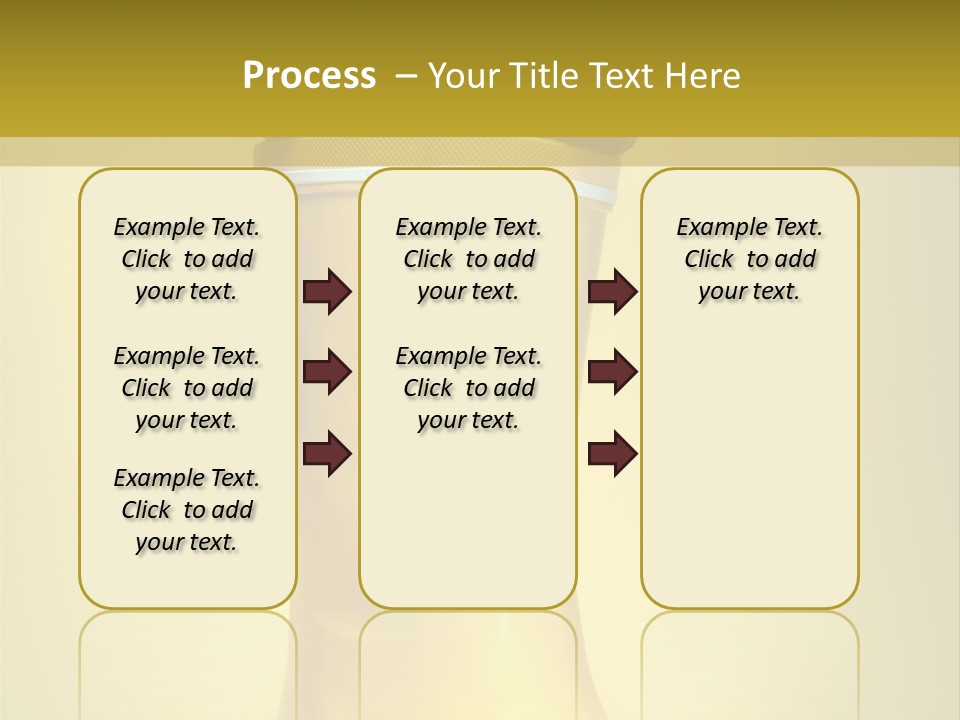 Process – Your Title Text Here

Example Text. Click to add your text.

Example Text. Click to add your text.

Example Text. Click to add your text.

Example Text. Click to add your text.

Example Text. Click to add your text.

Example Text. Click to add your text.